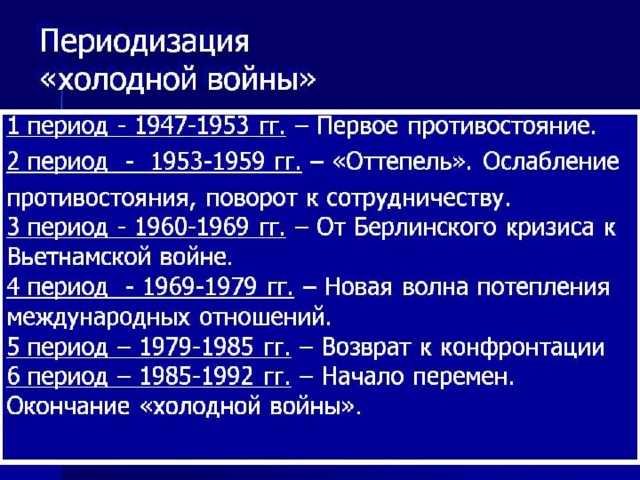 Периодизация «холодной войны»

1 период - 1947-1953 гг. – Первое противостояние.
2 период - 1953-1959 гг. – «Оттепель». Ослабление противостояния, поворот к сотрудничеству.
3 период - 1960-1969 гг. – От Берлинского кризиса к Вьетнамской войне.
4 период - 1969-1979 гг. – Новая волна потепления международных отношений.
5 период – 1979-1985 гг. – Возврат к конфронтации
6 период – 1985-1992 гг. – Начало перемен. Окончание «холодной войны».